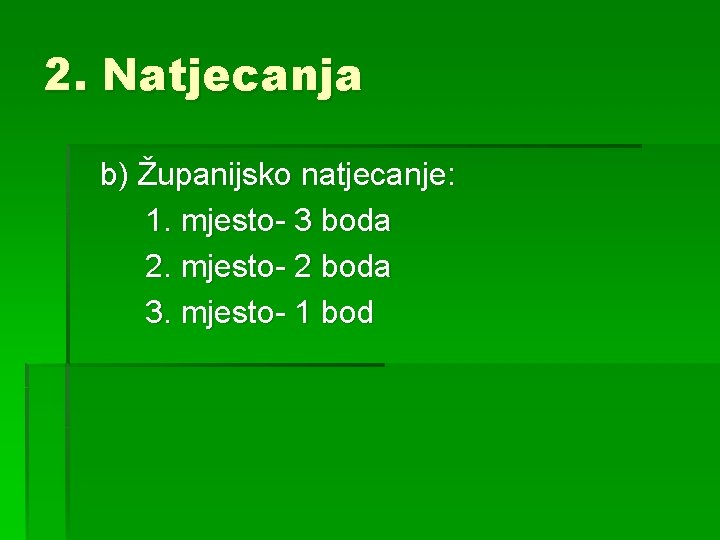 2. Natjecanja

b) Županijsko natjecanje:

1. mjesto- 3 boda

2. mjesto- 2 boda

3. mjesto- 1 bod